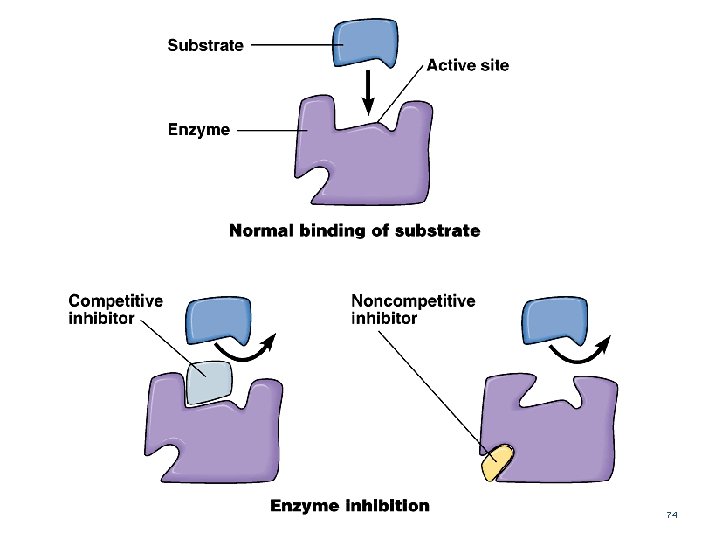 Substrate

Active site

Enzyme

Normal binding of substrate

Competitive inhibitor

Noncompetitive inhibitor

Enzyme inhibition

74